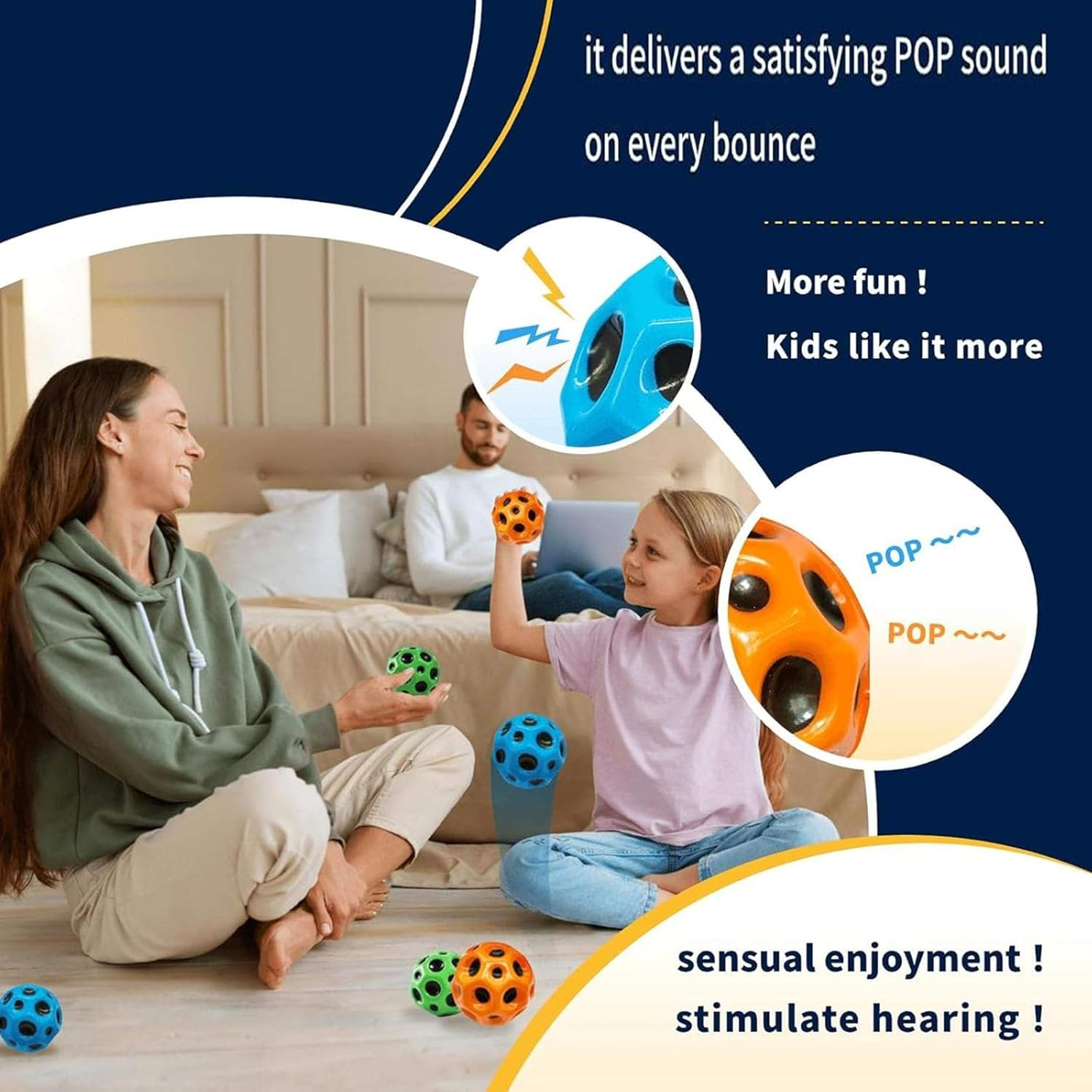 it delivers a satisfying POP sound on every bounce

More fun !

Kids like it more

POP ~~

POP ~~

sensual enjoyment !

stimulate hearing !